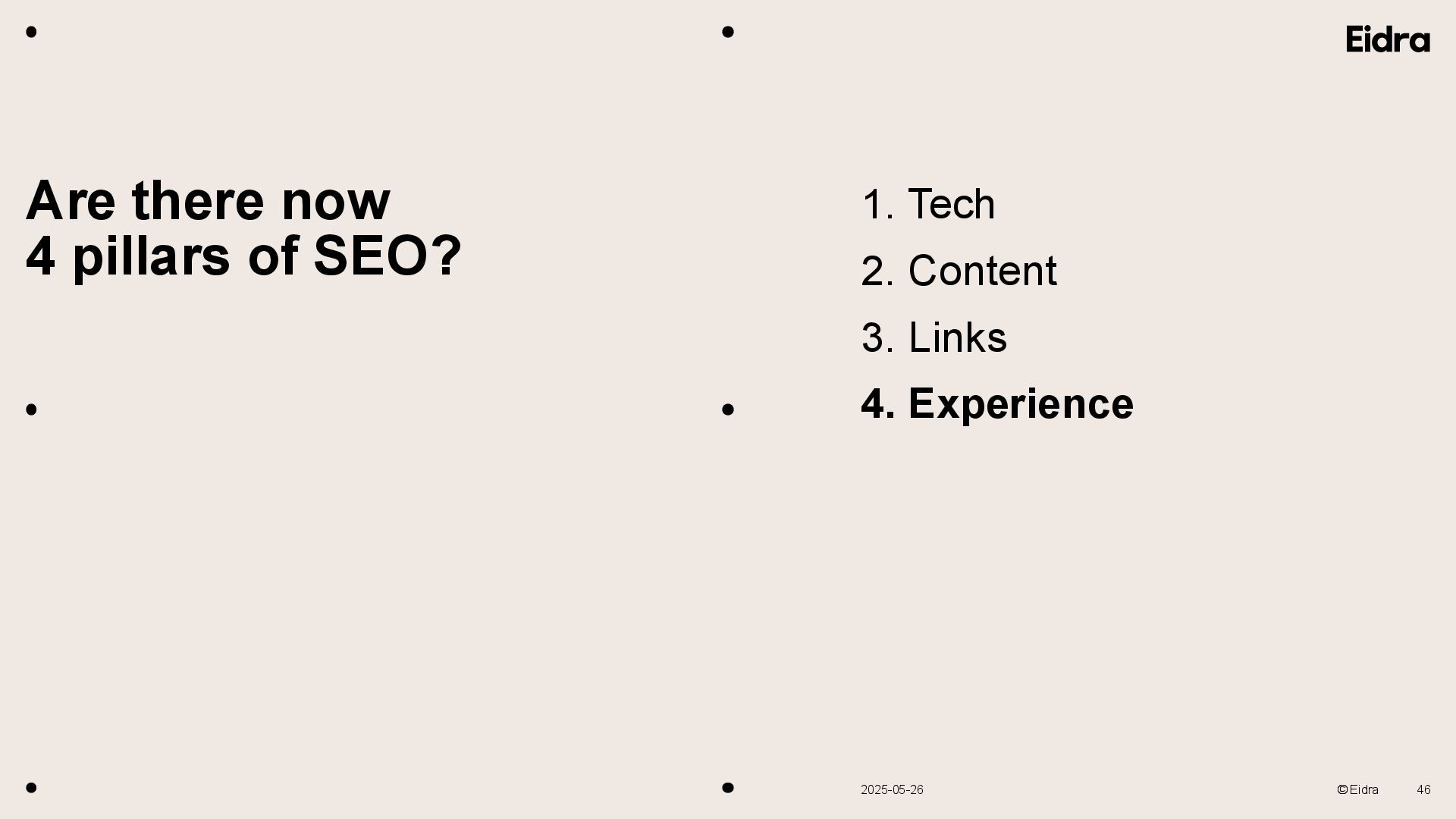 Eidra

Are there now 4 pillars of SEO?

1. Tech
2. Content
3. Links
4. Experience

2025-05-26

©Eidra

46